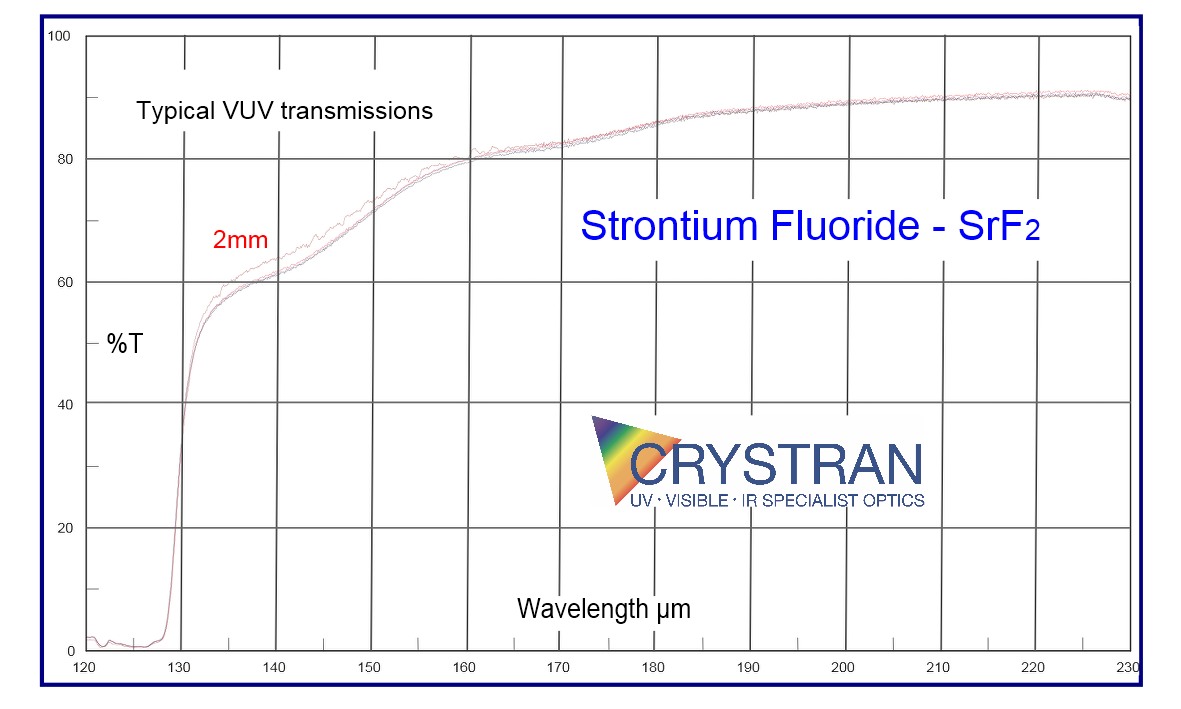 100

Typical VUV transmissions

80

2mm

Strontium Fluoride - $SrF_2$

60

%T

40

CRYSTRAN

UV · VISIBLE · IR SPECIALIST OPTICS

20

Wavelength µm

0

120 130 140 150 160 170 180 190 200 210 220 230